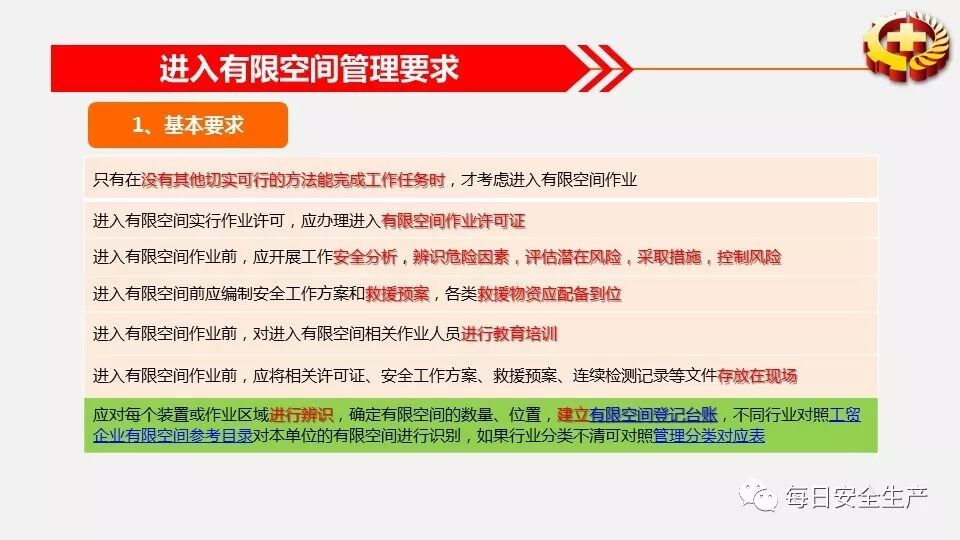 进入有限空间管理要求

1、基本要求

只有在没有其他切实可行的方法能完成工作任务时，才考虑进入有限空间作业

进入有限空间实行作业许可，应办理进入有限空间作业许可证

进入有限空间作业前，应开展工作安全分析，辨识危险因素，评估潜在风险，采取措施，控制风险

进入有限空间前应编制安全工作方案和救援预案，各类救援物资应配备到位

进入有限空间作业前，对进入有限空间相关作业人员进行教育培训

进入有限空间作业前，应将相关许可证、安全工作方案、救援预案、连续检测记录等文件存放在现场

应对每个装置或作业区域进行辨识，确定有限空间的数量、位置，建立有限空间登记台账，不同行业对照工贸企业有限空间参考目录对本单位的有限空间进行识别，如果行业分类不清可对照管理分类对应表

每日安全生产